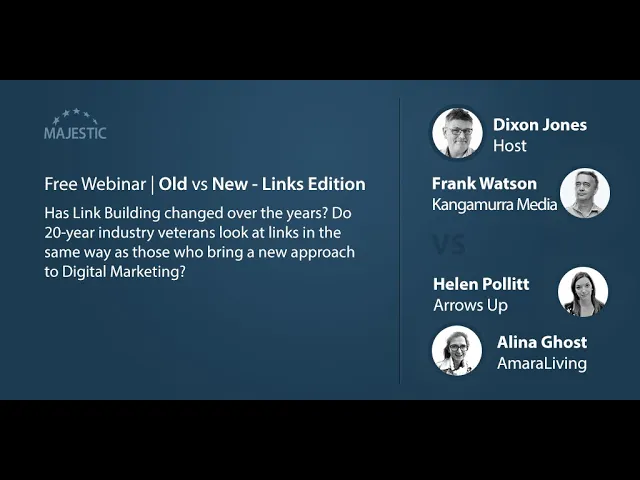 MAJESTIC

Free Webinar | Old vs New - Links Edition

Has Link Building changed over the years? Do 20-year industry veterans look at links in the same way as those who bring a new approach to Digital Marketing?

Dixon Jones
Host

Frank Watson
Kangamurra Media

VS

Helen Pollitt
Arrows Up

Alina Ghost
AmaraLiving